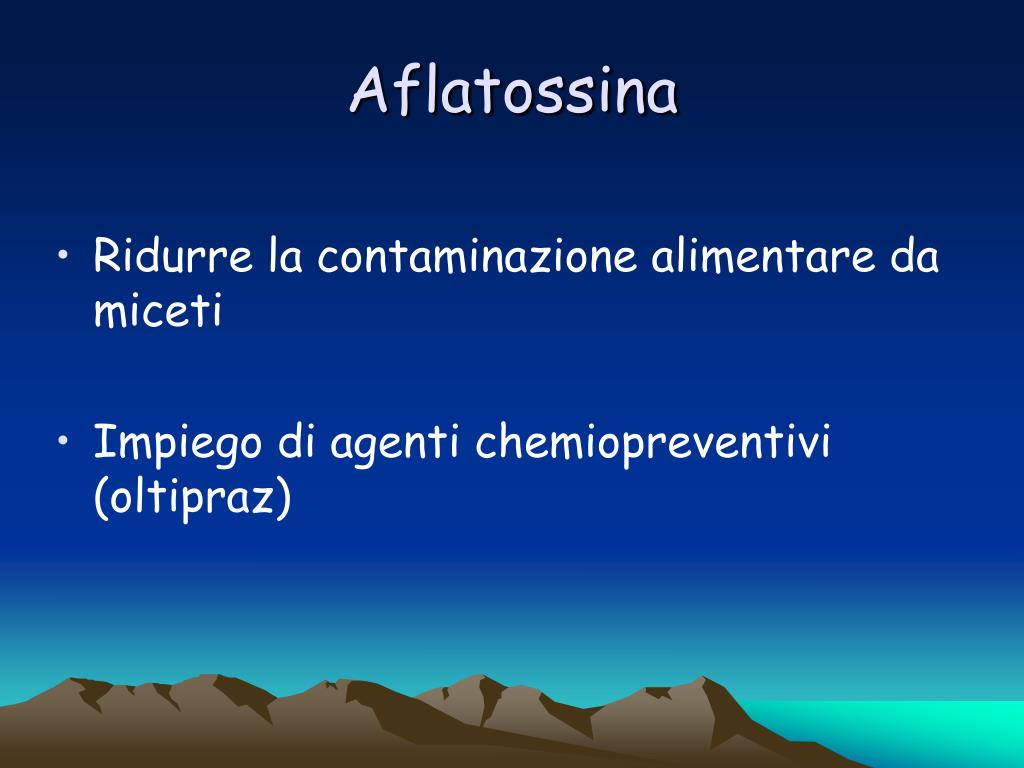 Aflatossina

• Ridurre la contaminazione alimentare da miceti

• Impiego di agenti chemiopreventivi (oltipraz)